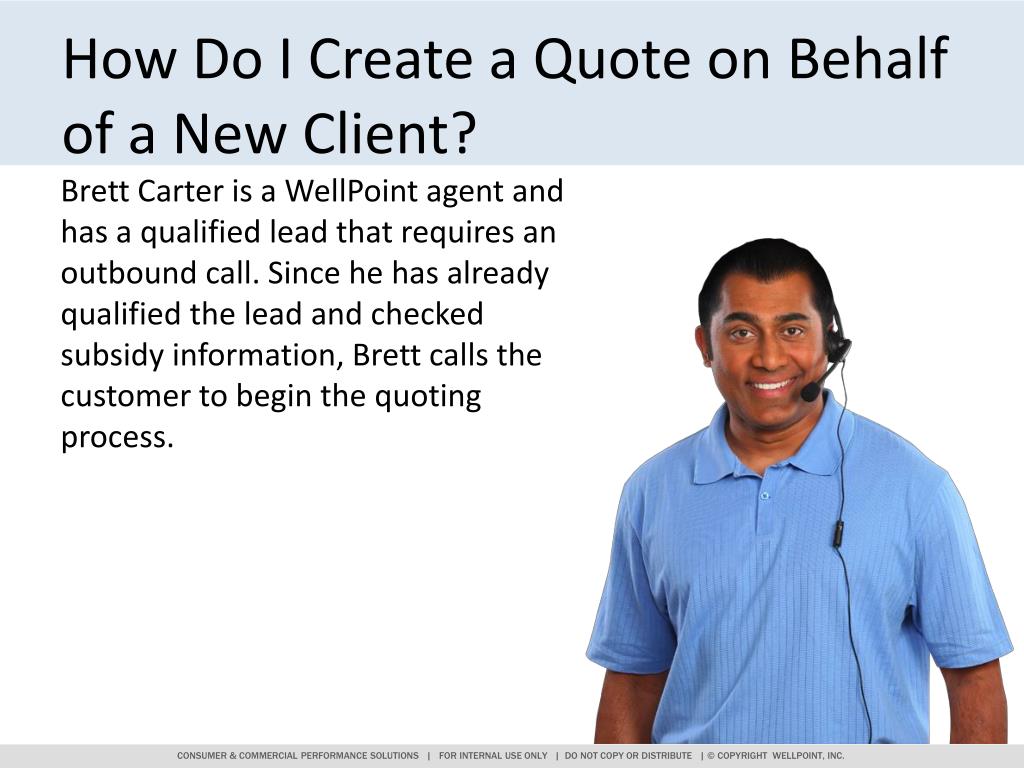 How Do I Create a Quote on Behalf of a New Client?

Brett Carter is a WellPoint agent and has a qualified lead that requires an outbound call. Since he has already qualified the lead and checked subsidy information, Brett calls the customer to begin the quoting process.

CONSUMER & COMMERCIAL PERFORMANCE SOLUTIONS | FOR INTERNAL USE ONLY | DO NOT COPY OR DISTRIBUTE | © COPYRIGHT WELLPOINT, INC.